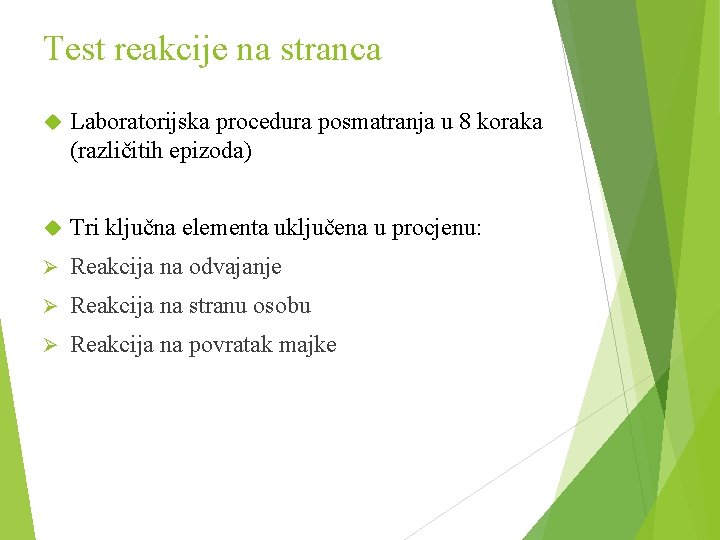 Test reakcije na stranca

Laboratorijska procedura posmatranja u 8 koraka (različitih epizoda)

Tri ključna elementa uključena u procjenu:
Reakcija na odvajanje
Reakcija na stranu osobu
Reakcija na povratak majke